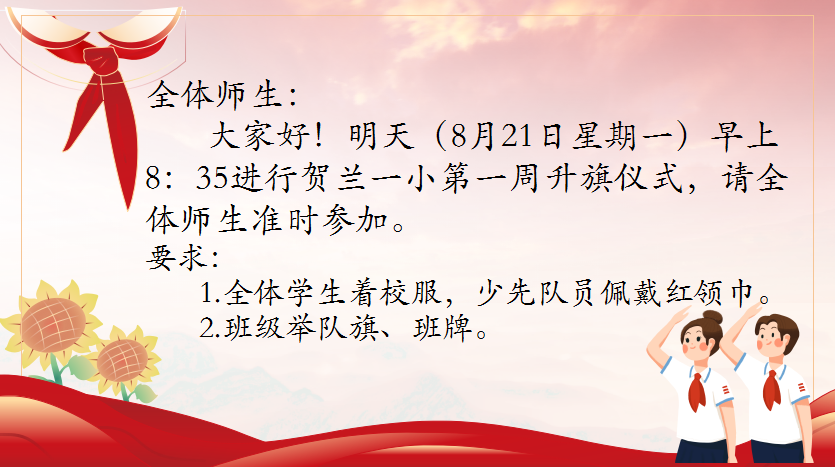 全体师生：

大家好！明天（8月21日星期一）早上8：35进行贺兰一小第一周升旗仪式，请全体师生准时参加。

要求：

1.全体学生着校服，少先队员佩戴红领巾。

2.班级举队旗、班牌。